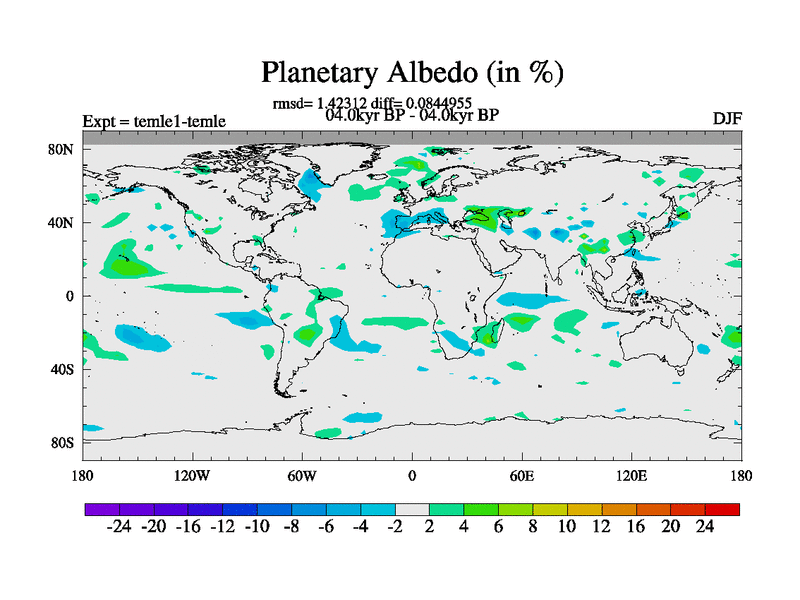 Planetary Albedo (in %)

rmsd= 1.42312 diff= 0.0844955
04.0kyr BP - 04.0kyr BP

Expt = temle1-temle

DJF

80N
40N
0
40S
80S

180 120W 60W 0 60E 120E 180

-24 -20 -16 -12 -10 -8 -6 -4 -2 2 4 6 8 10 12 16 20 24